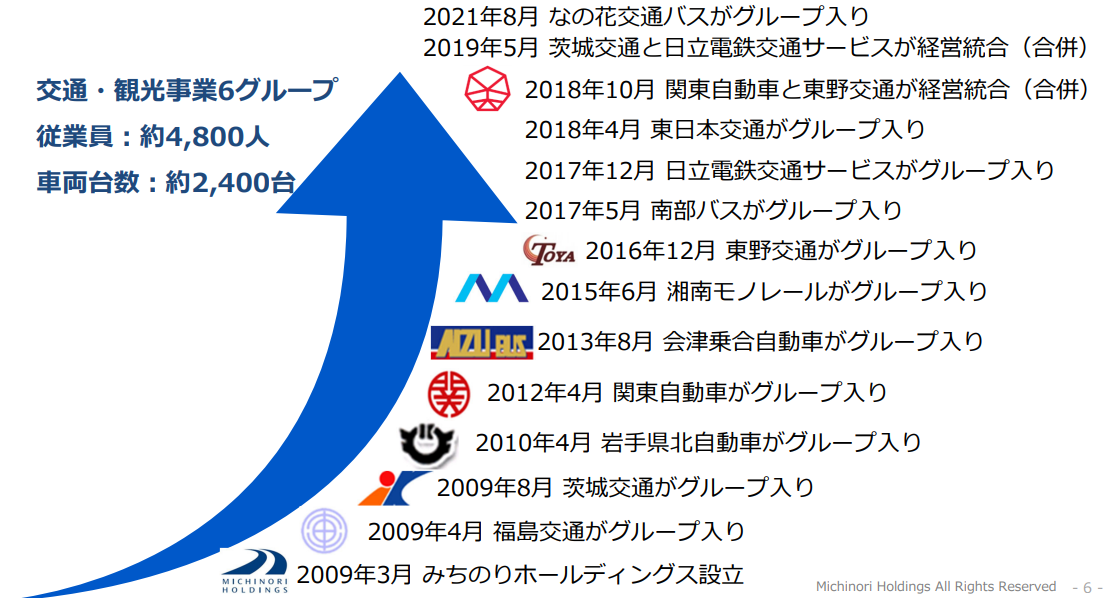 交通・観光事業6グループ
従業員：約4,800人
車両台数：約2,400台

2021年8月 なの花交通バスがグループ入り
2019年5月 茨城交通と日立電鉄交通サービスが経営統合（合併）
2018年10月 関東自動車と東野交通が経営統合（合併）
2018年4月 東日本交通がグループ入り
2017年12月 日立電鉄交通サービスがグループ入り
2017年5月 南部バスがグループ入り
TOYA 2016年12月 東野交通がグループ入り
2015年6月 湘南モノレールがグループ入り
AIZU-BUS 2013年8月 会津乗合自動車がグループ入り
2012年4月 関東自動車がグループ入り
2010年4月 岩手県北自動車がグループ入り
2009年8月 茨城交通がグループ入り
2009年4月 福島交通がグループ入り
MICHINORI HOLDINGS 2009年3月 みちのりホールディングス設立

Michinori Holdings All Rights Reserved - 6 -